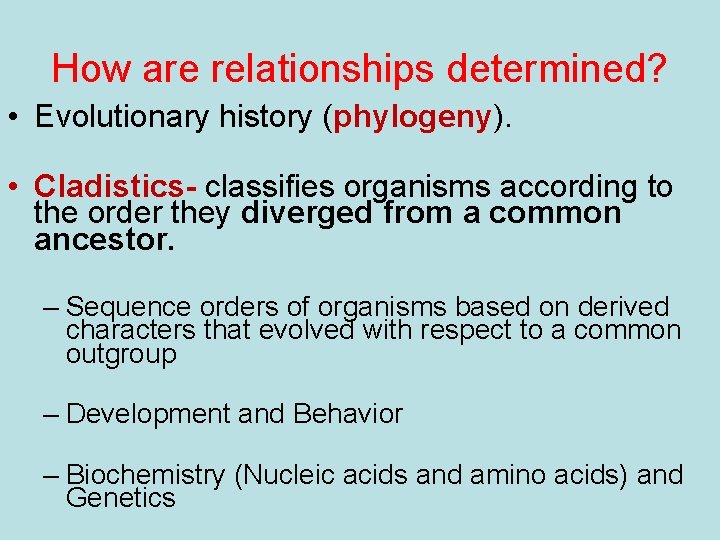 How are relationships determined?

• Evolutionary history (phylogeny).

• Cladistics- classifies organisms according to the order they diverged from a common ancestor.

– Sequence orders of organisms based on derived characters that evolved with respect to a common outgroup

– Development and Behavior

– Biochemistry (Nucleic acids and amino acids) and Genetics